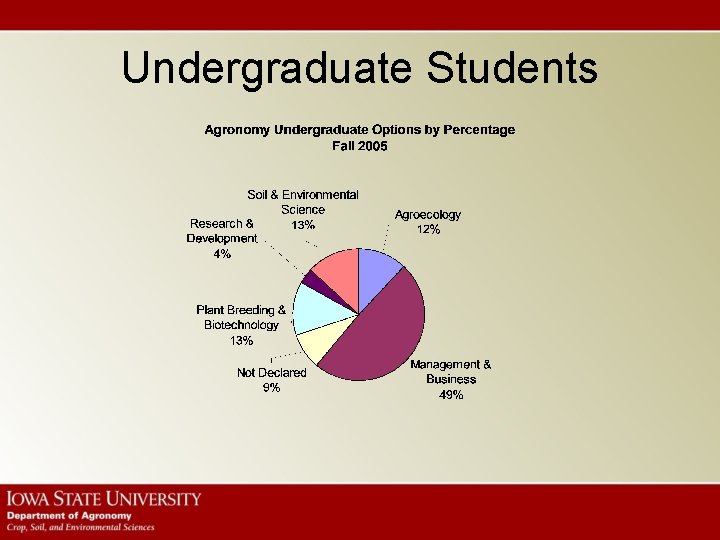 Undergraduate Students

Agronomy Undergraduate Options by Percentage
Fall 2005

Soil & Environmental Science
13%

Agroecology
12%

Research & Development
4%

Plant Breeding & Biotechnology
13%

Not Declared
9%

Management & Business
49%

IOWA STATE UNIVERSITY
Department of Agronomy
Crop, Soil, and Environmental Sciences